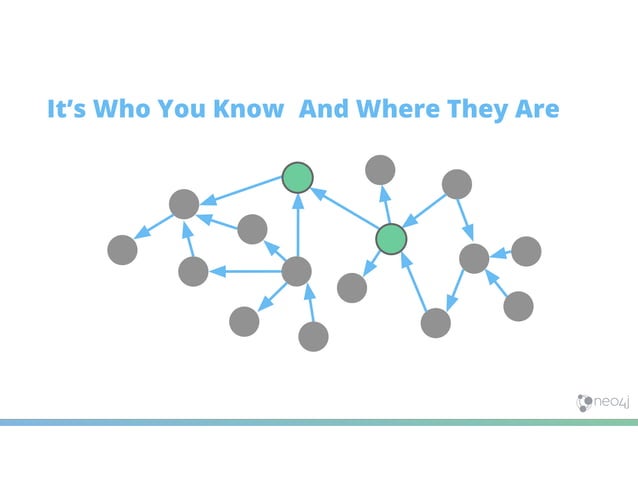 It's Who You Know And Where They Are

neo4j